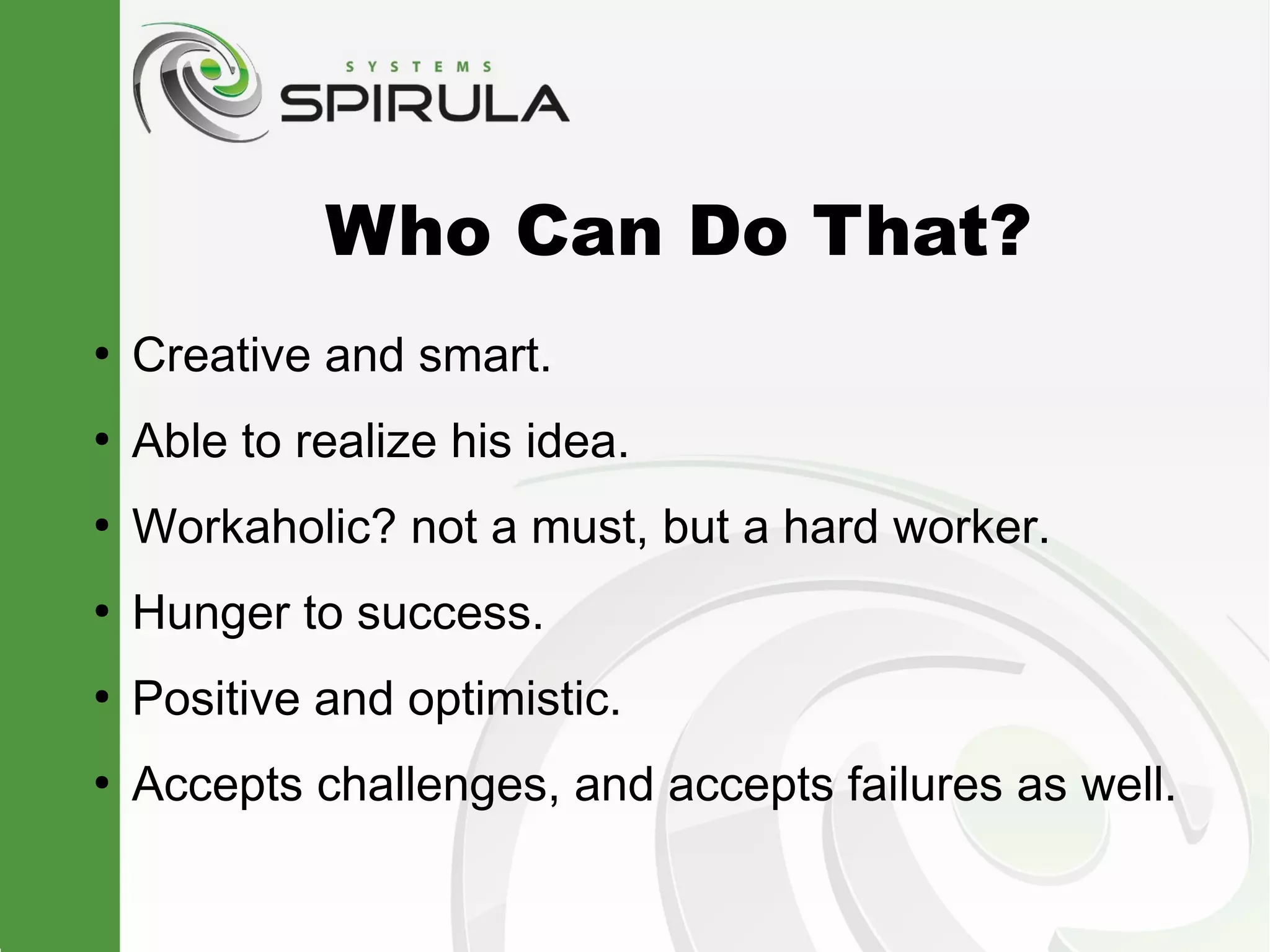 SYSTEMS
SPIRULA

Who Can Do That?

• Creative and smart.
• Able to realize his idea.
• Workaholic? not a must, but a hard worker.
• Hunger to success.
• Positive and optimistic.
• Accepts challenges, and accepts failures as well.